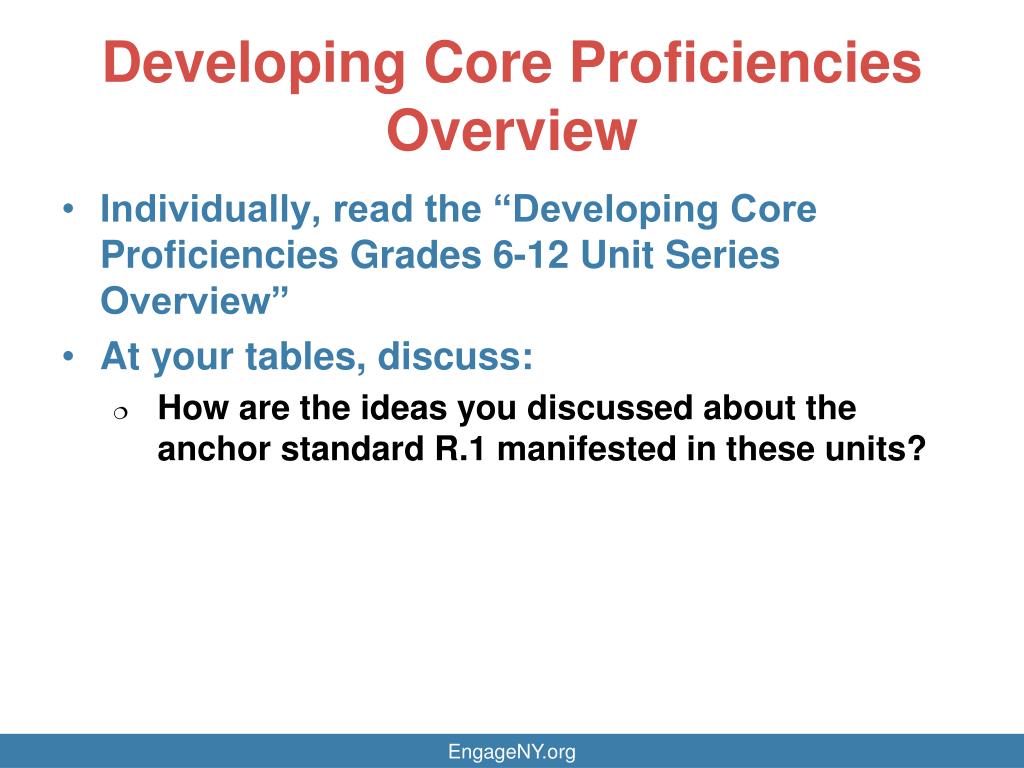 Developing Core Proficiencies Overview

• Individually, read the “Developing Core Proficiencies Grades 6-12 Unit Series Overview”

• At your tables, discuss:

❍ How are the ideas you discussed about the anchor standard R.1 manifested in these units?

EngageNY.org